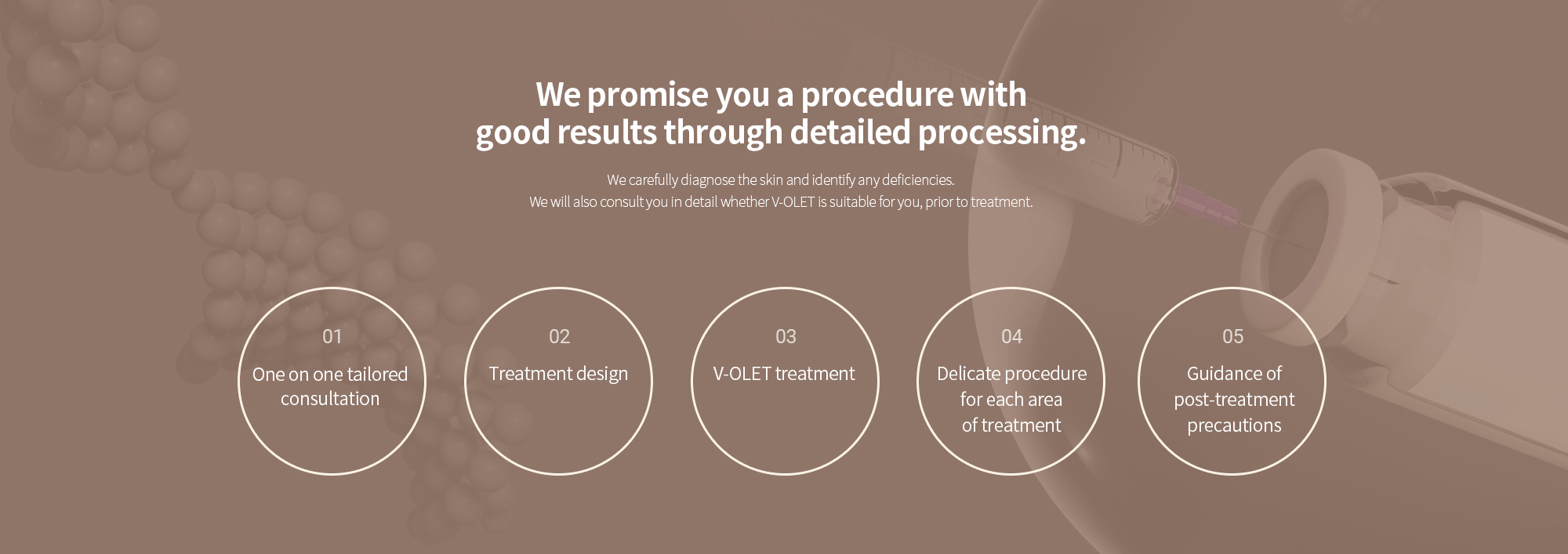 We promise you a procedure with good results through detailed processing.

We carefully diagnose the skin and identify any deficiencies.
We will also consult you in detail whether V-OLET is suitable for you, prior to treatment.

01
One on one tailored consultation

02
Treatment design

03
V-OLET treatment

04
Delicate procedure for each area of treatment

05
Guidance of post-treatment precautions